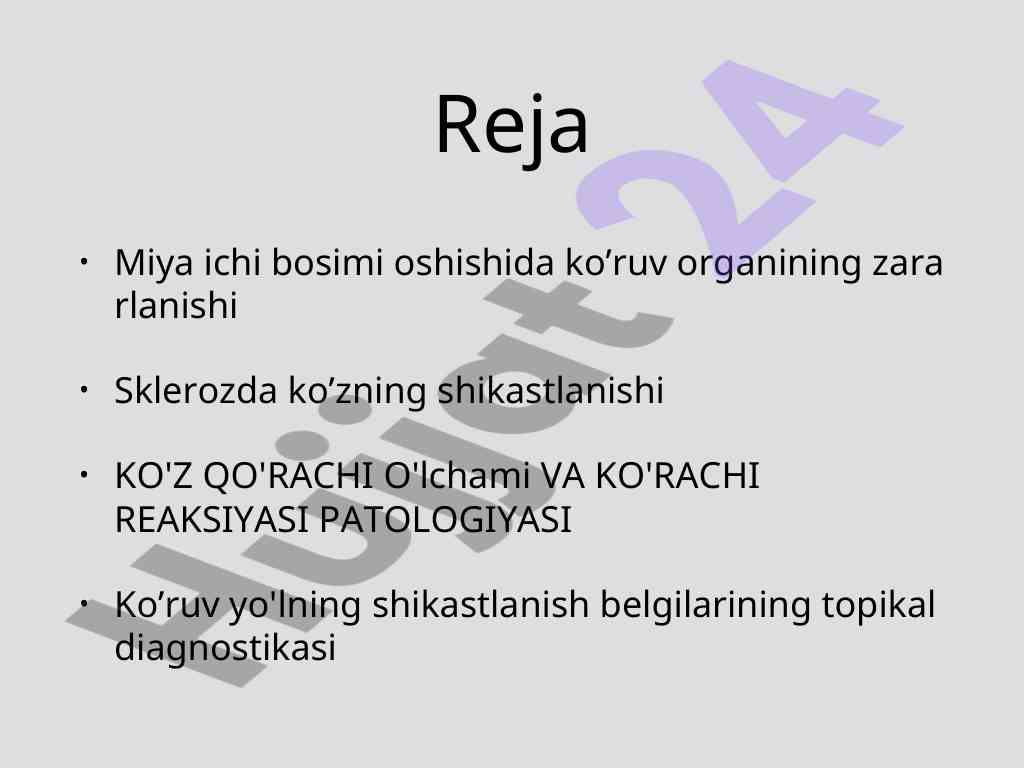 Reja

• Miya ichi bosimi oshishida ko’ruv organining zara rlanishi

• Sklerozda ko’zning shikastlanishi

• KO'Z QO'RACHI O'lchami VA KO'RACHI REAKSIYASI PATOLOGIYASI

• Ko’ruv yo'lning shikastlanish belgilarining topikal diagnostikasi

Hujjat24